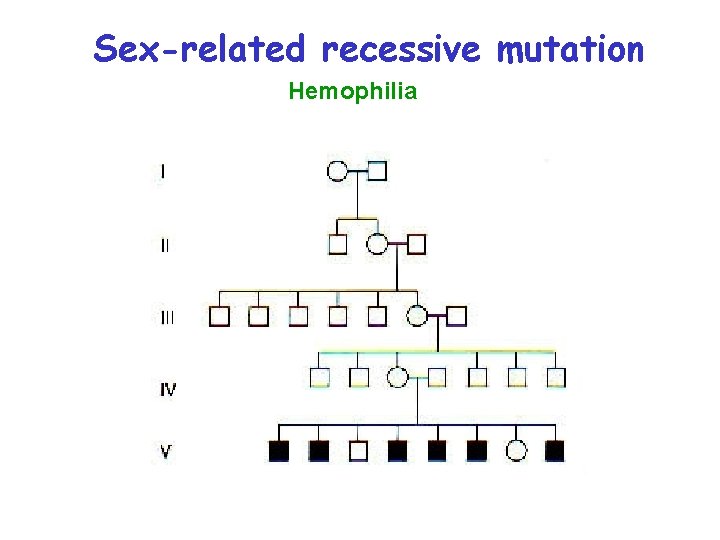 Sex-related recessive mutation

Hemophilia

I

II

III

IV

V